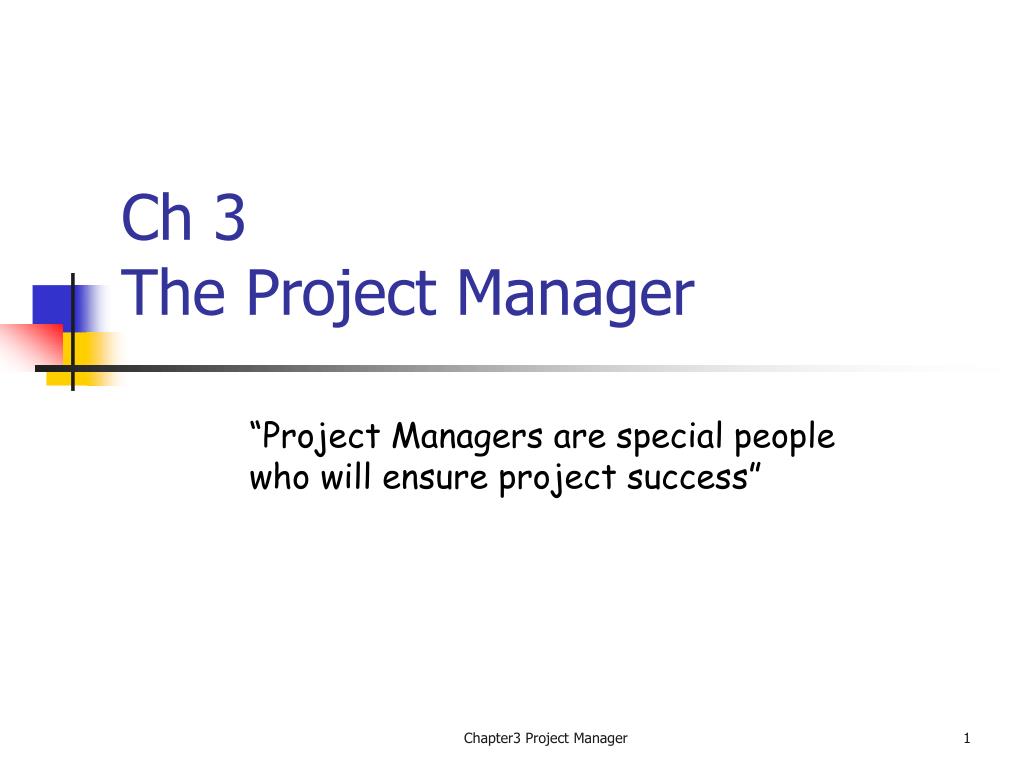 Ch 3
The Project Manager

“Project Managers are special people who will ensure project success”

Chapter3 Project Manager

1